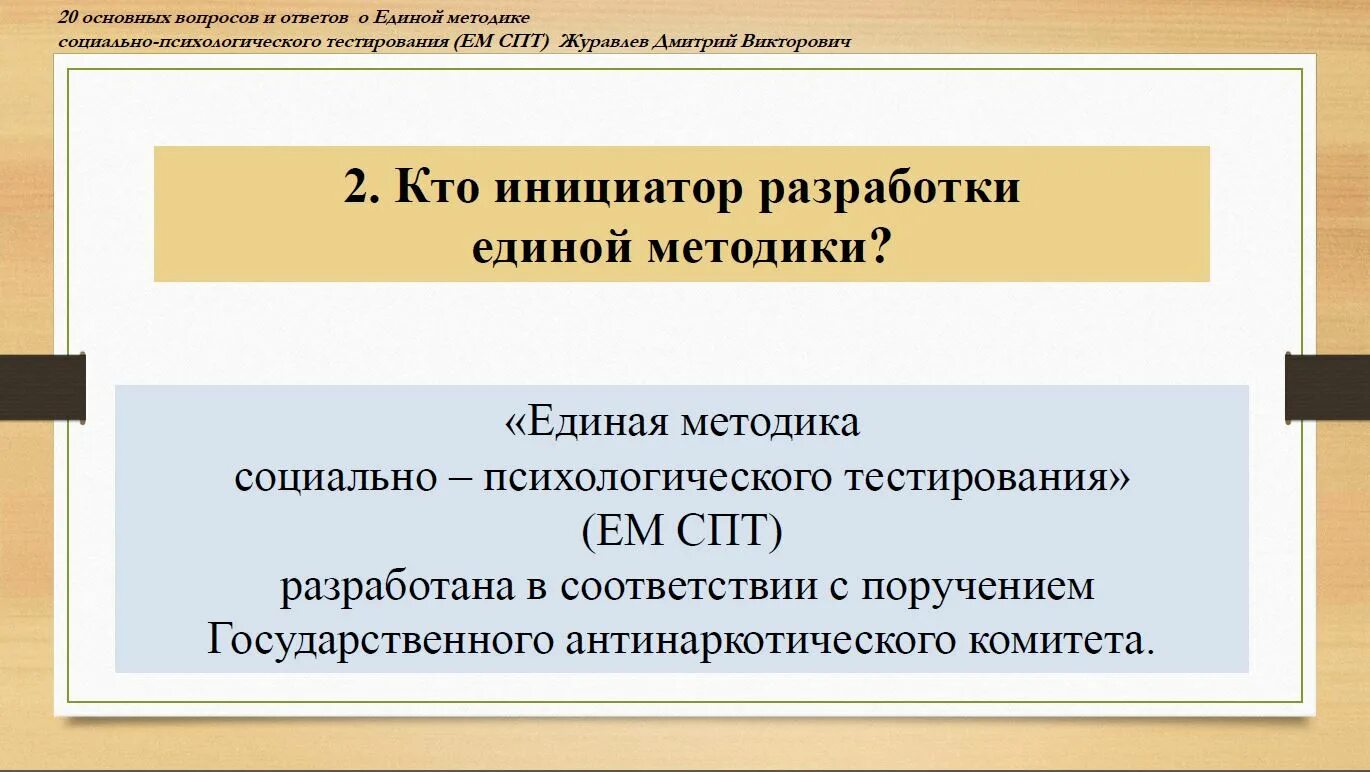 20 основных вопросов и ответов о Единой методике социально-психологического тестирования (ЕМ СПТ) Журавлев Дмитрий Викторович

2. Кто инициатор разработки единой методики?

«Единая методика социально – психологического тестирования» (ЕМ СПТ) разработана в соответствии с поручением Государственного антинаркотического комитета.